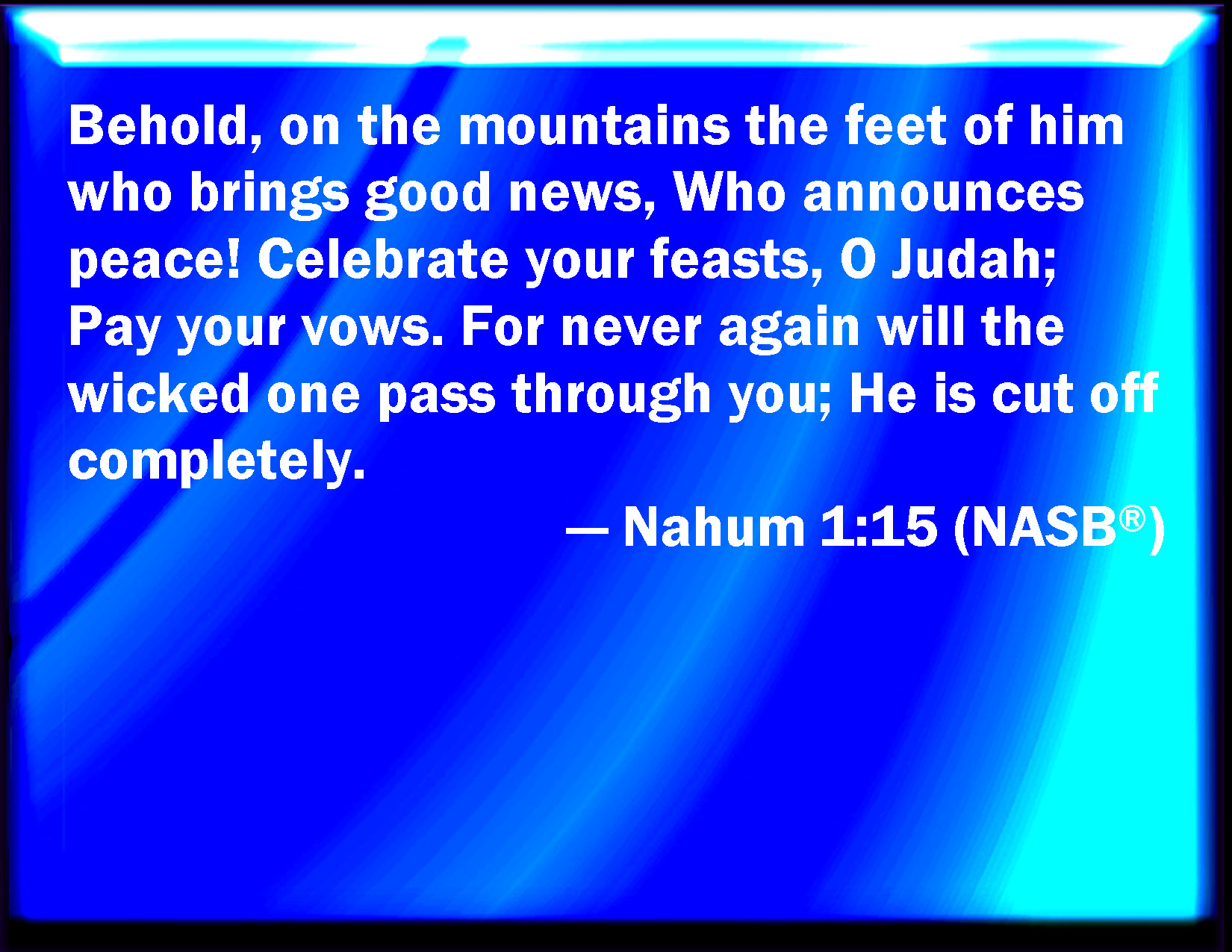 Behold, on the mountains the feet of him who brings good news, Who announces peace! Celebrate your feasts, O Judah; Pay your vows. For never again will the wicked one pass through you; He is cut off completely.

— Nahum 1:15 (NASB®)